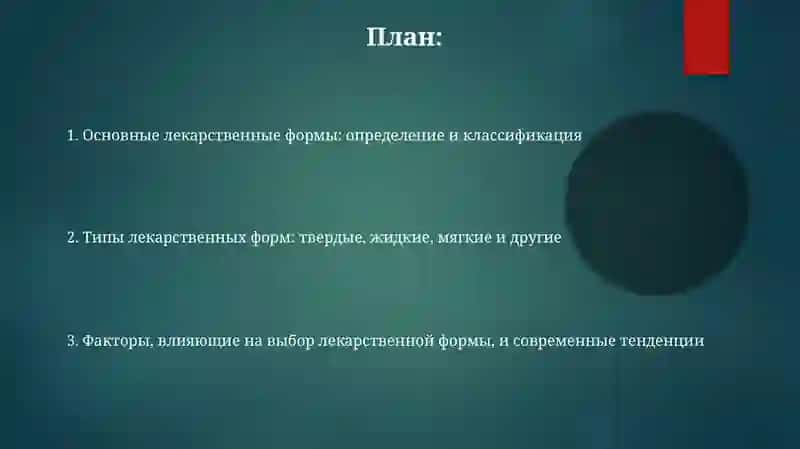 План:

1. Основные лекарственные формы: определение и классификация

2. Типы лекарственных форм: твердые, жидкие, мягкие и другие

3. Факторы, влияющие на выбор лекарственной формы, и современные тенденции